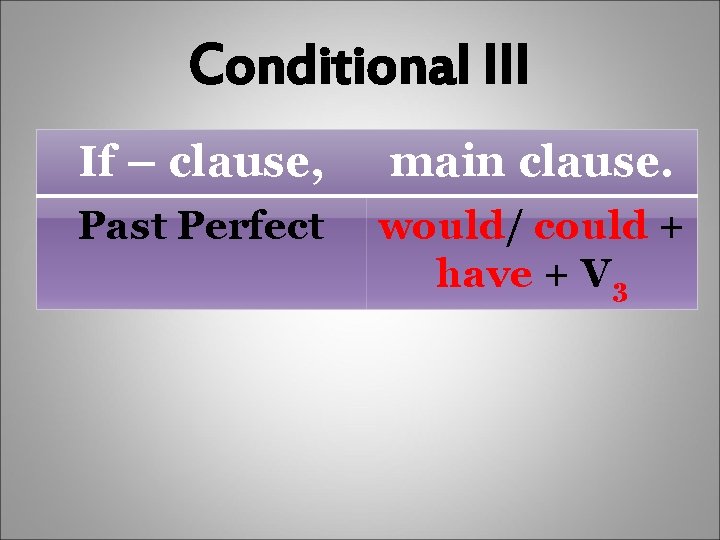 Conditional III

| If – clause, | main clause. |
|---|---|
| Past Perfect | would/ could + have + $V_3$ |